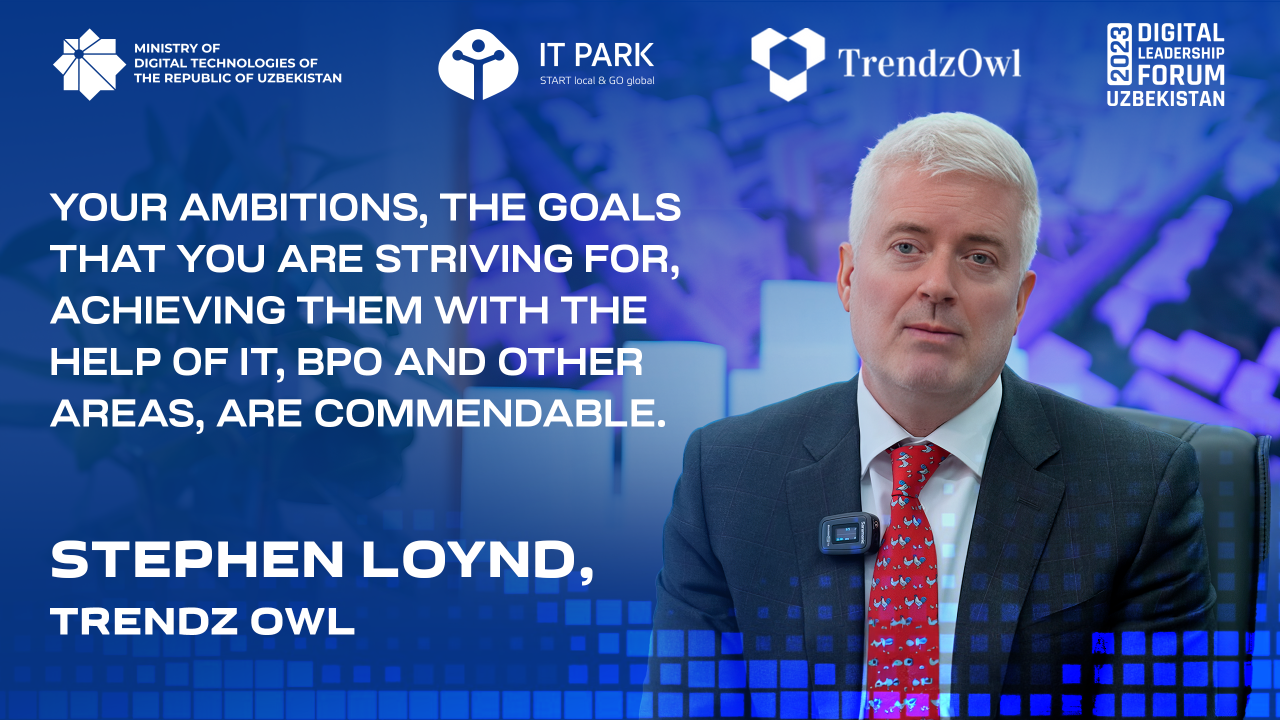 MINISTRY OF DIGITAL TECHNOLOGIES OF THE REPUBLIC OF UZBEKISTAN

IT PARK
START local & GO global

TrendzOwl

2023 DIGITAL LEADERSHIP FORUM UZBEKISTAN

YOUR AMBITIONS, THE GOALS THAT YOU ARE STRIVING FOR, ACHIEVING THEM WITH THE HELP OF IT, BPO AND OTHER AREAS, ARE COMMENDABLE.

STEPHEN LOYND,
TRENDZ OWL